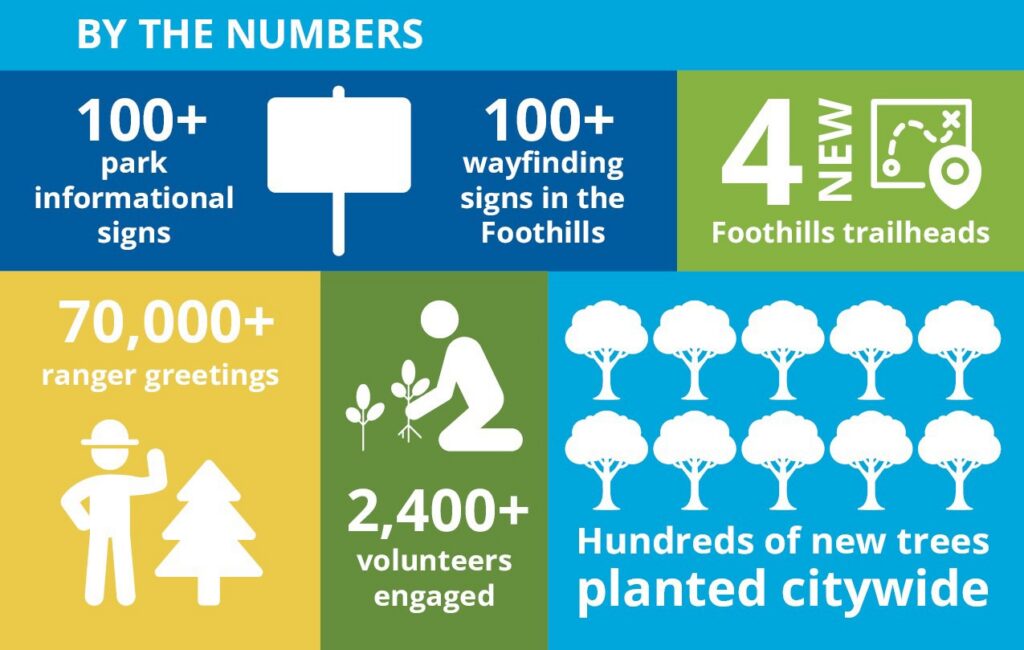 BY THE NUMBERS

100+
park informational signs

100+
wayfinding signs in the Foothills

4 NEW
Foothills trailheads

70,000+
ranger greetings

2,400+
volunteers engaged

Hundreds of new trees planted citywide